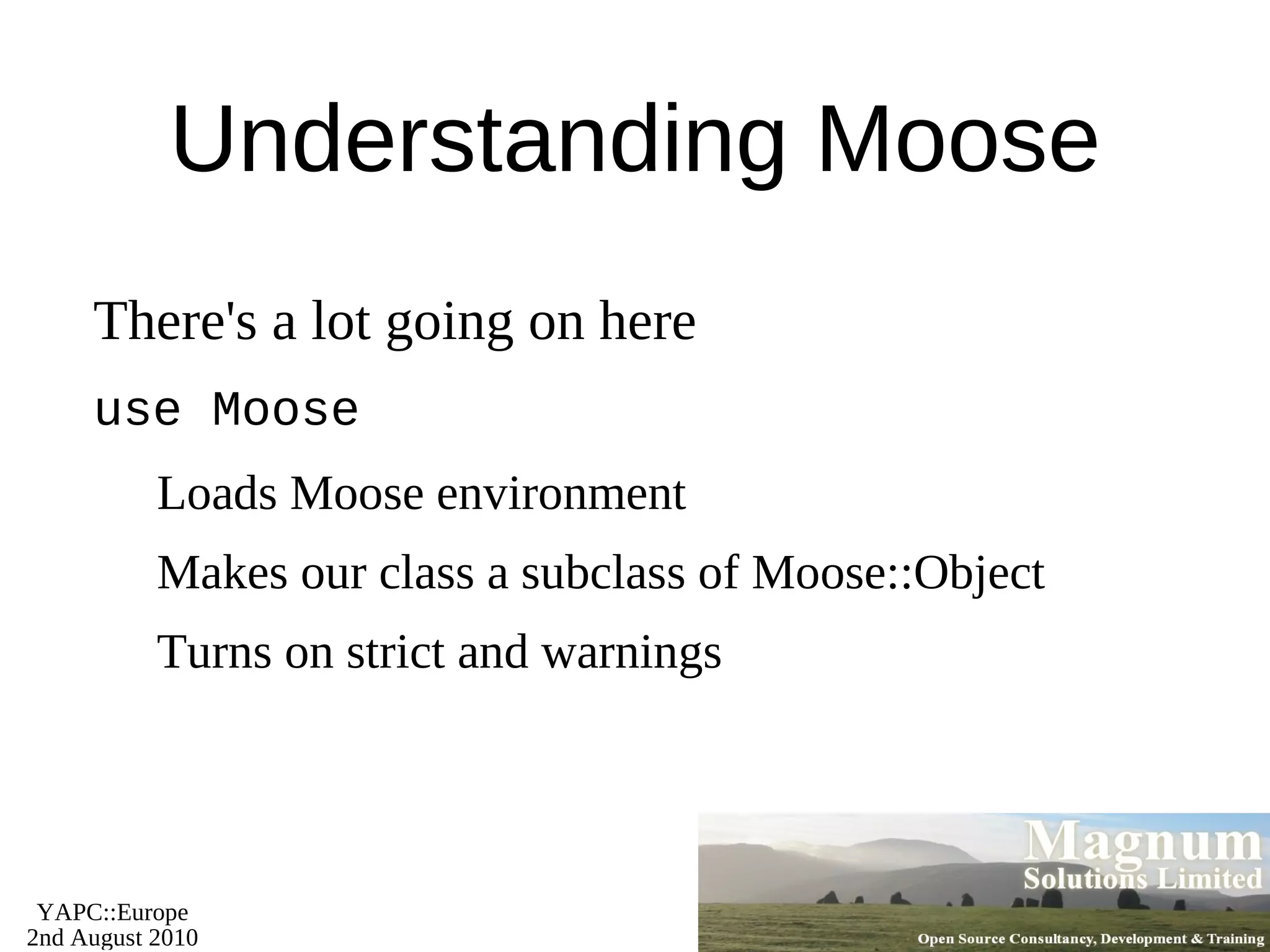 Understanding Moose

There's a lot going on here

use Moose

Loads Moose environment

Makes our class a subclass of Moose::Object

Turns on strict and warnings

YAPC::Europe
2nd August 2010

Magnum
Solutions Limited
Open Source Consultancy, Development & Training